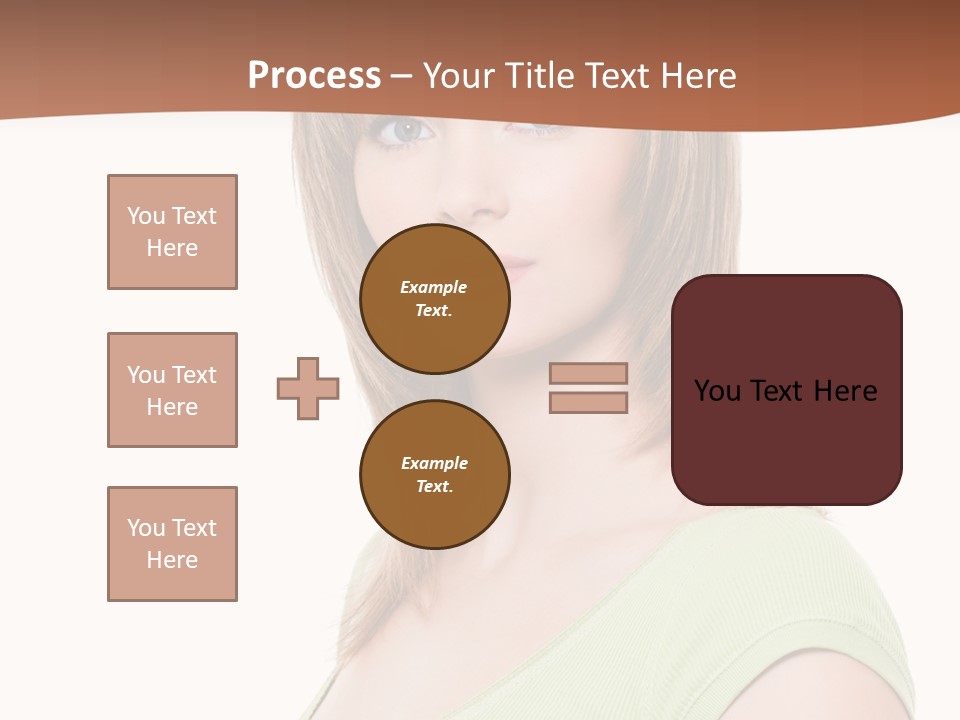 Process – Your Title Text Here

You Text Here

You Text Here

You Text Here

Example Text.

Example Text.

You Text Here